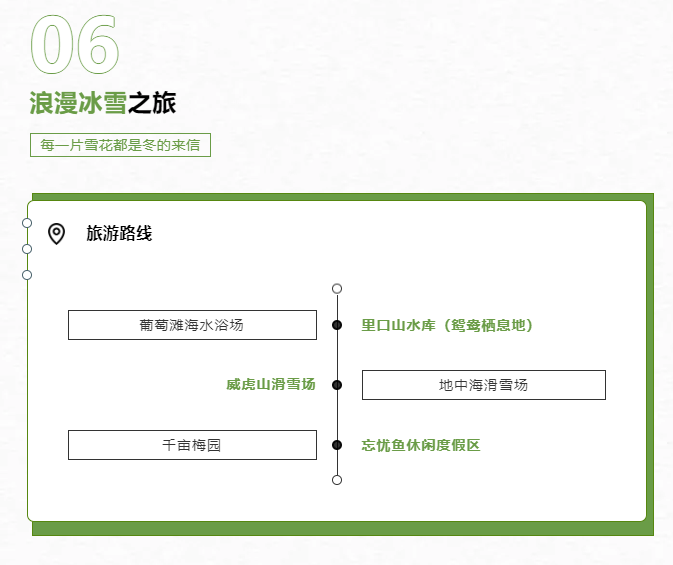 06

浪漫冰雪之旅

每一片雪花都是冬的来信

旅游路线

葡萄滩海水浴场

里口山水库（鸳鸯栖息地）

威虎山滑雪场

地中海滑雪场

千亩梅园

忘忧鱼休闲度假区